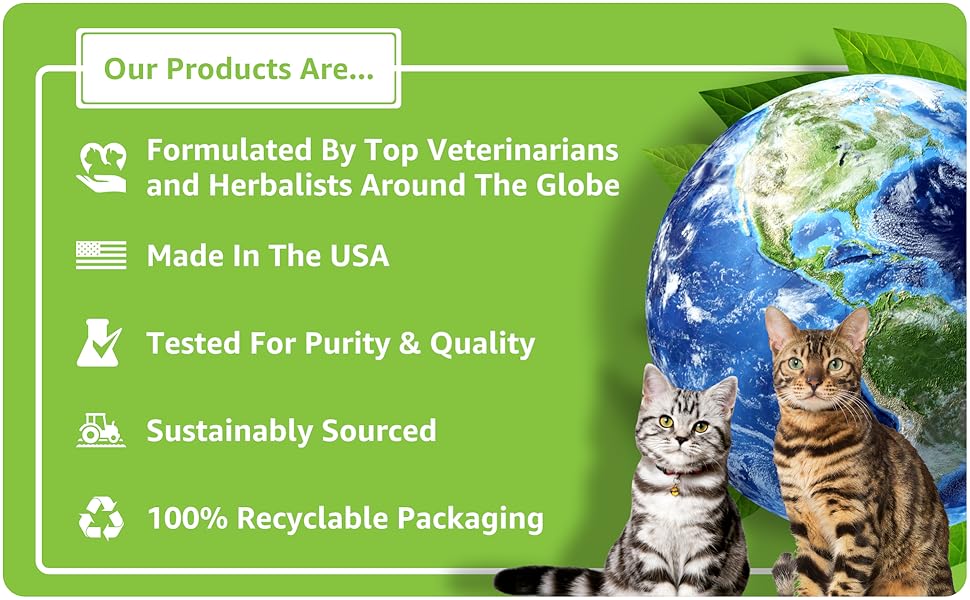 Our Products Are...

Formulated By Top Veterinarians and Herbalists Around The Globe

Made In The USA

Tested For Purity & Quality

Sustainably Sourced

100% Recyclable Packaging